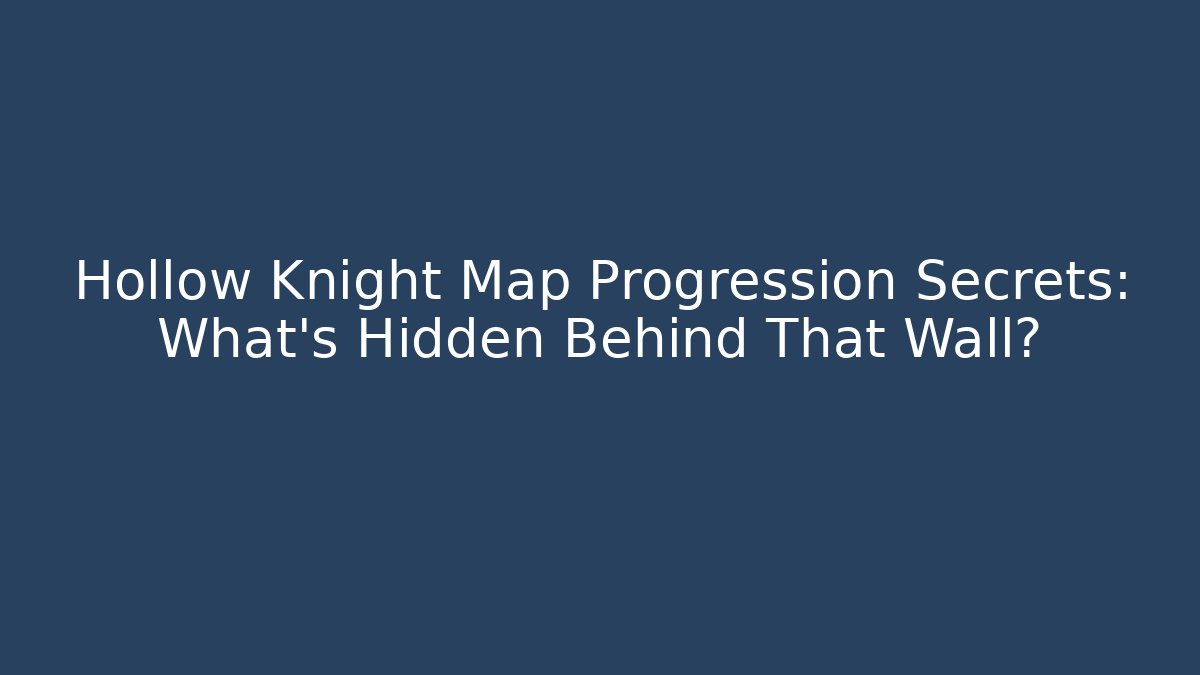 Hollow Knight Map Progression Secrets: What's Hidden Behind That Wall?